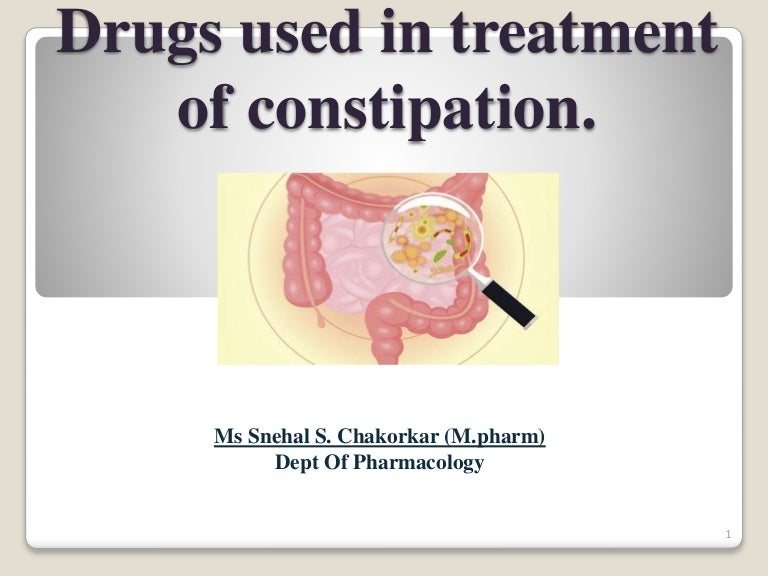 Drugs used in treatment of constipation.

Ms Snehal S. Chakorkar (M.pharm)
Dept Of Pharmacology

1